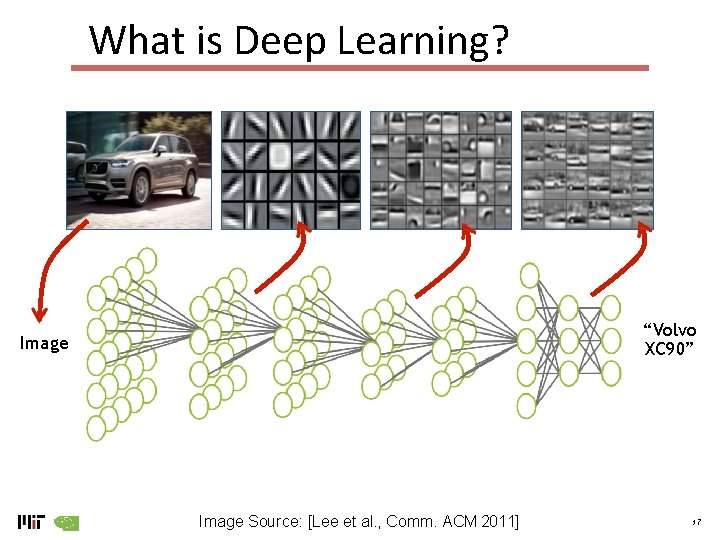 What is Deep Learning?

Image

"Volvo XC90"

MIT

Image Source: [Lee et al., Comm. ACM 2011]

17